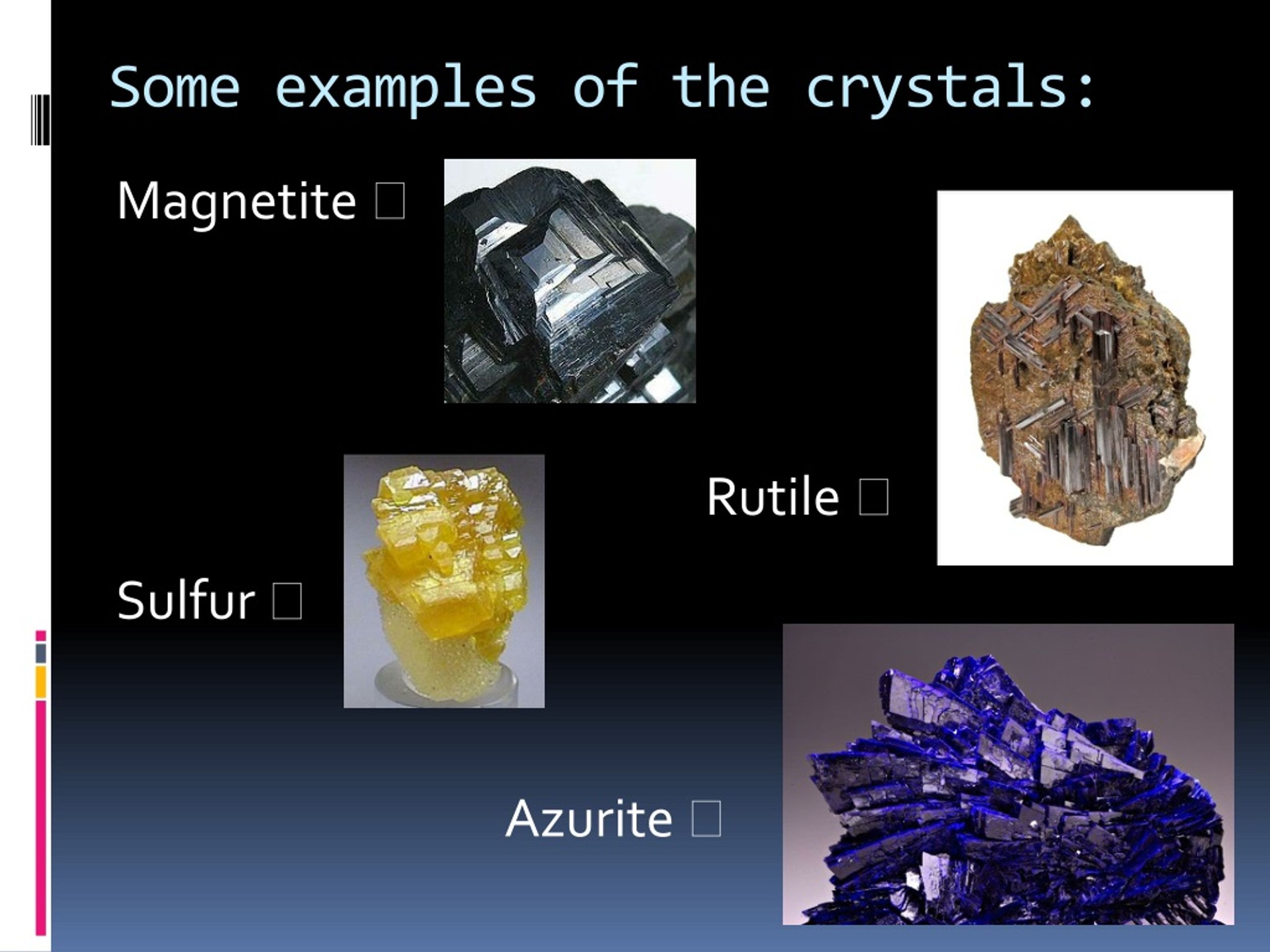 Some examples of the crystals:

Magnetite □

Rutile □

Sulfur □

Azurite □